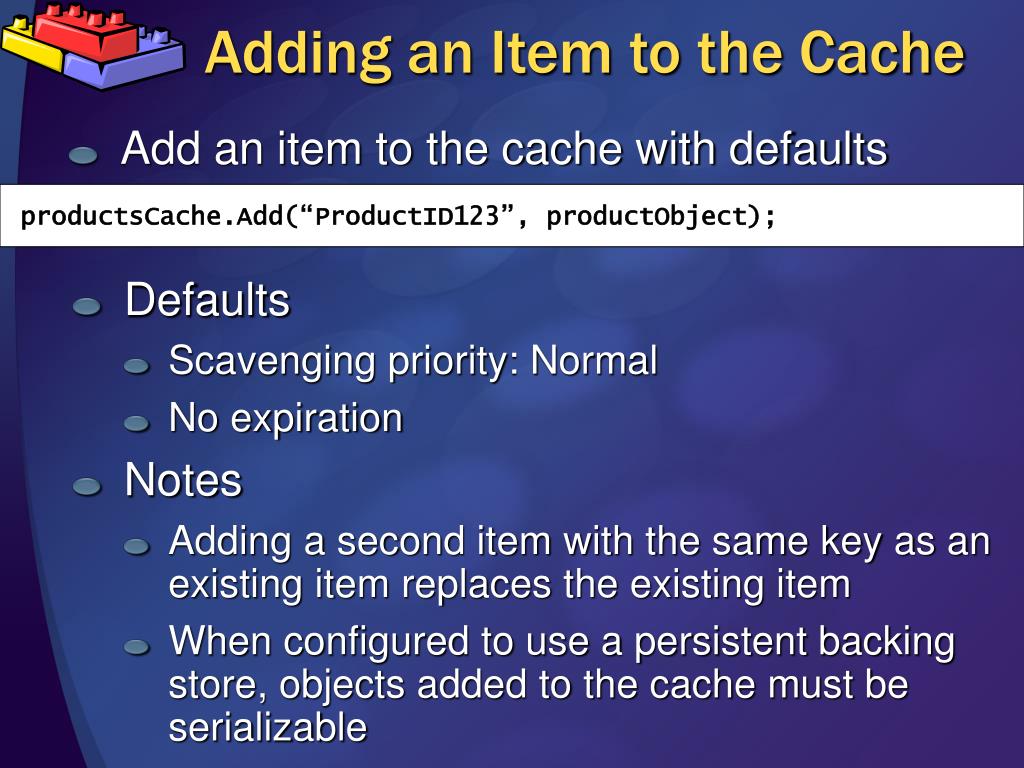 Adding an Item to the Cache

Add an item to the cache with defaults

productsCache.Add(“ProductID123”, productObject);

Defaults

Scavenging priority: Normal

No expiration

Notes

Adding a second item with the same key as an existing item replaces the existing item

When configured to use a persistent backing store, objects added to the cache must be serializable